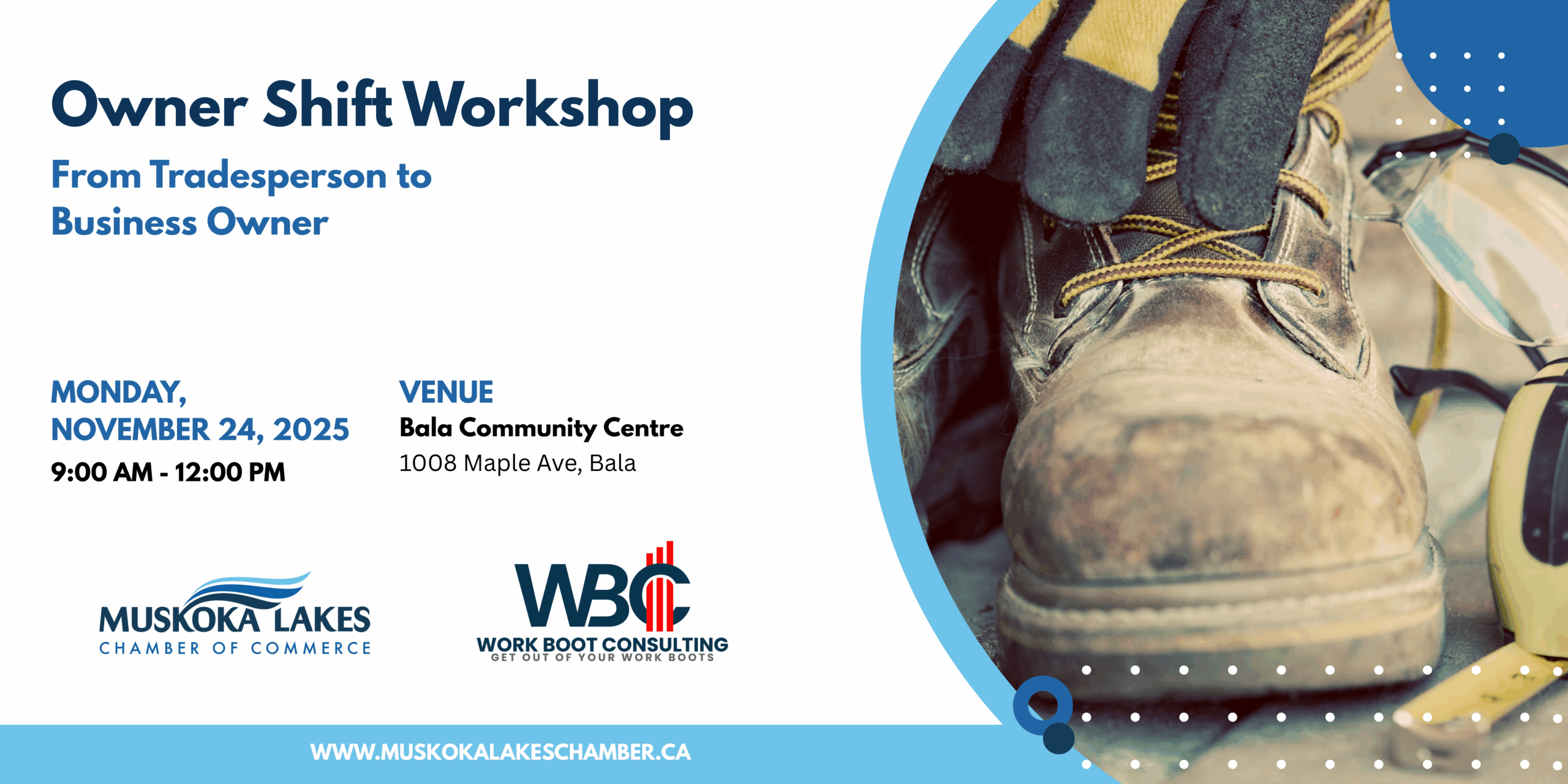 Owner Shift Workshop

From Tradesperson to Business Owner

MONDAY, NOVEMBER 24, 2025
9:00 AM - 12:00 PM

VENUE
Bala Community Centre
1008 Maple Ave, Bala

MUSKOKA LAKES
CHAMBER OF COMMERCE

WBC
WORK BOOT CONSULTING
GET OUT OF YOUR WORK BOOTS

WWW.MUSKOKALAKESCHAMBER.CA